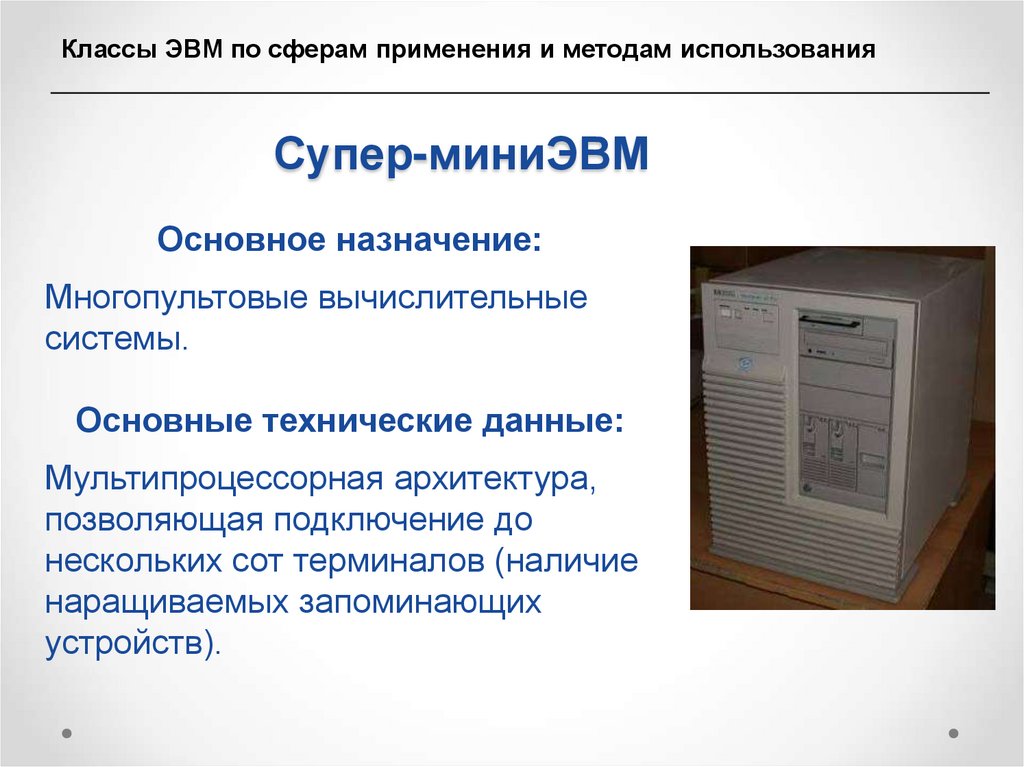 Классы ЭВМ по сферам применения и методам использования

Супер-миниЭВМ

Основное назначение:

Многопультовые вычислительные системы.

Основные технические данные:

Мультипроцессорная архитектура, позволяющая подключение до нескольких сот терминалов (наличие наращиваемых запоминающих устройств).